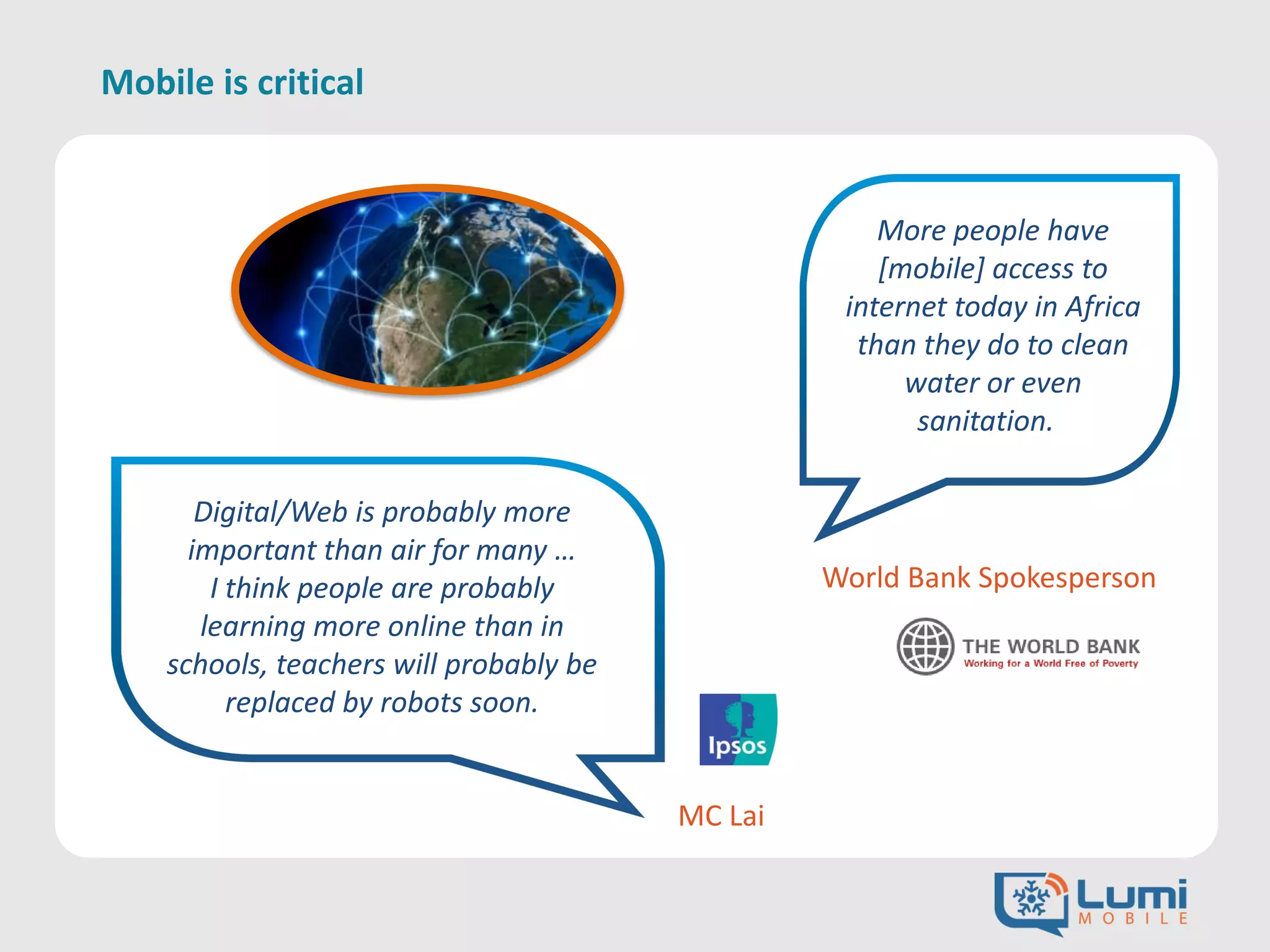 Mobile is critical

More people have [mobile] access to internet today in Africa than they do to clean water or even sanitation.

World Bank Spokesperson

THE WORLD BANK
Working for a World Free of Poverty

Digital/Web is probably more important than air for many … I think people are probably learning more online than in schools, teachers will probably be replaced by robots soon.

Ipsos

MC Lai

Lumi
MOBILE